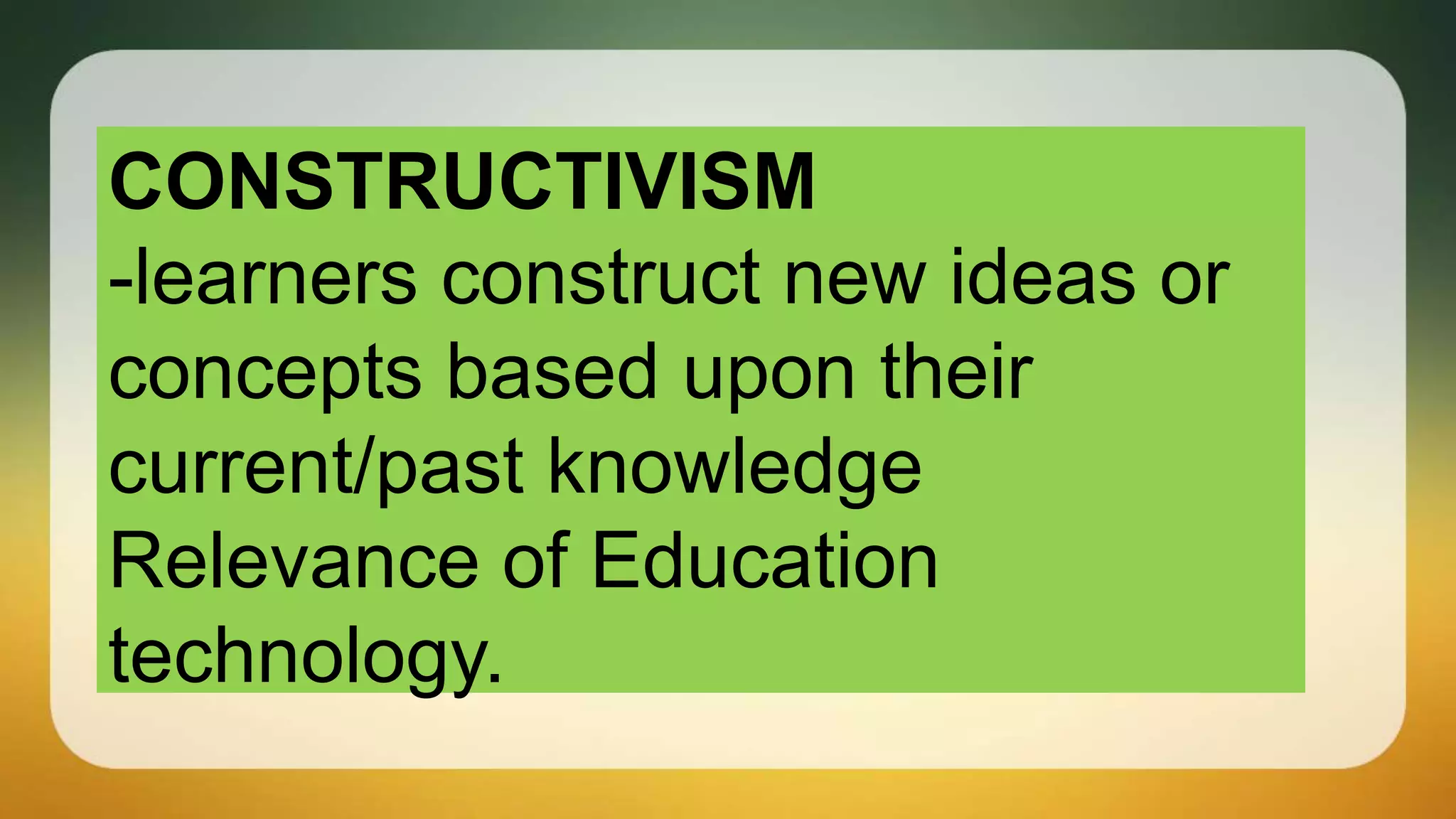 CONSTRUCTIVISM
-learners construct new ideas or concepts based upon their current/past knowledge
Relevance of Education technology.